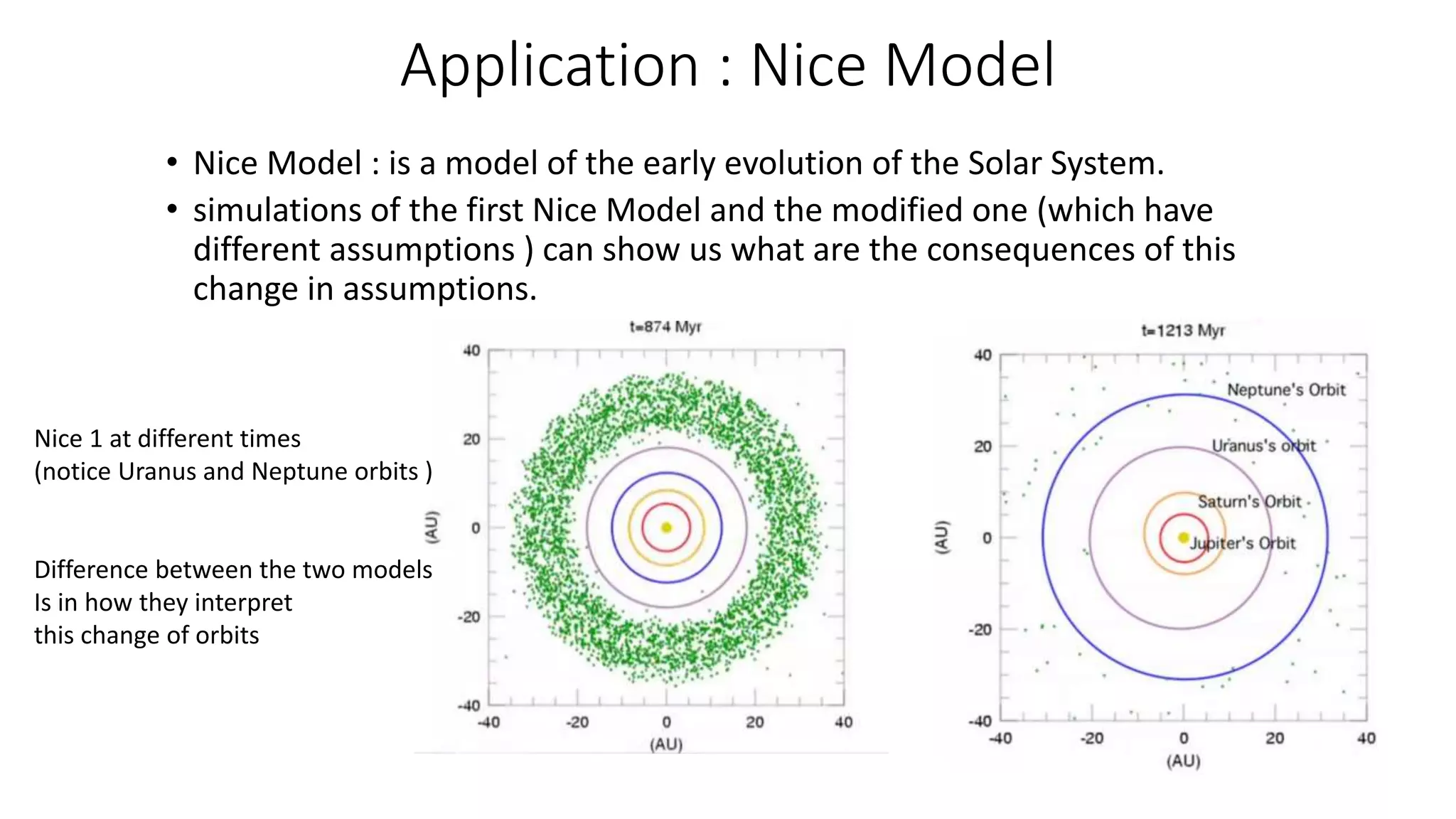 Application : Nice Model

• Nice Model : is a model of the early evolution of the Solar System.
• simulations of the first Nice Model and the modified one (which have different assumptions ) can show us what are the consequences of this change in assumptions.

Nice 1 at different times
(notice Uranus and Neptune orbits )

Difference between the two models
Is in how they interpret
this change of orbits

t=874 Myr
40
20
0
-20
-40
(AU)
-40 -20 0 20 40
(AU)

t=1213 Myr
40
20
0
-20
-40
(AU)
Neptune's Orbit
Uranus's orbit
Saturn's Orbit
Jupiter's Orbit
-40 -20 0 20 40
(AU)